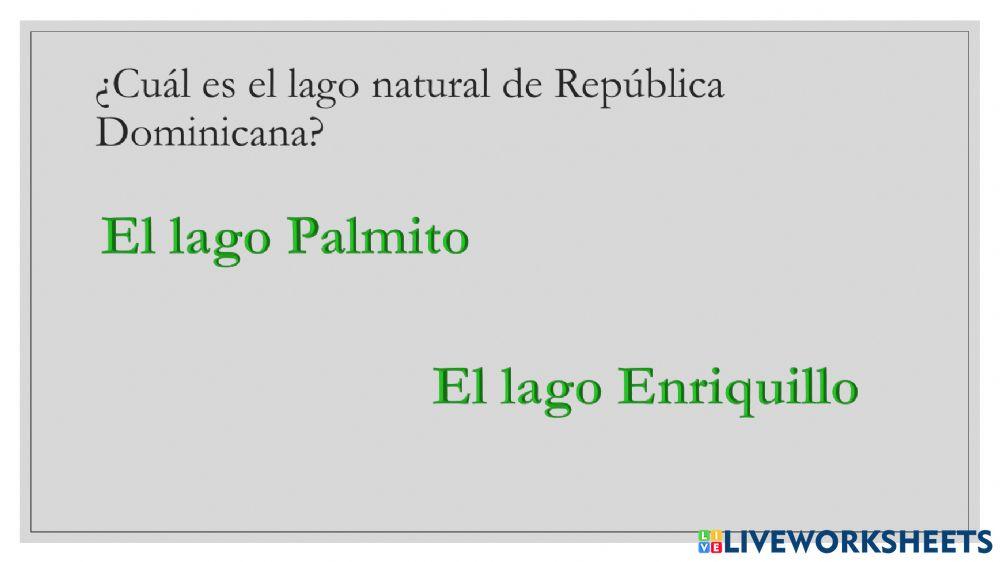 ¿Cuál es el lago natural de República Dominicana?

El lago Palmito

El lago Enriquillo

LIVEWORKSHEETS